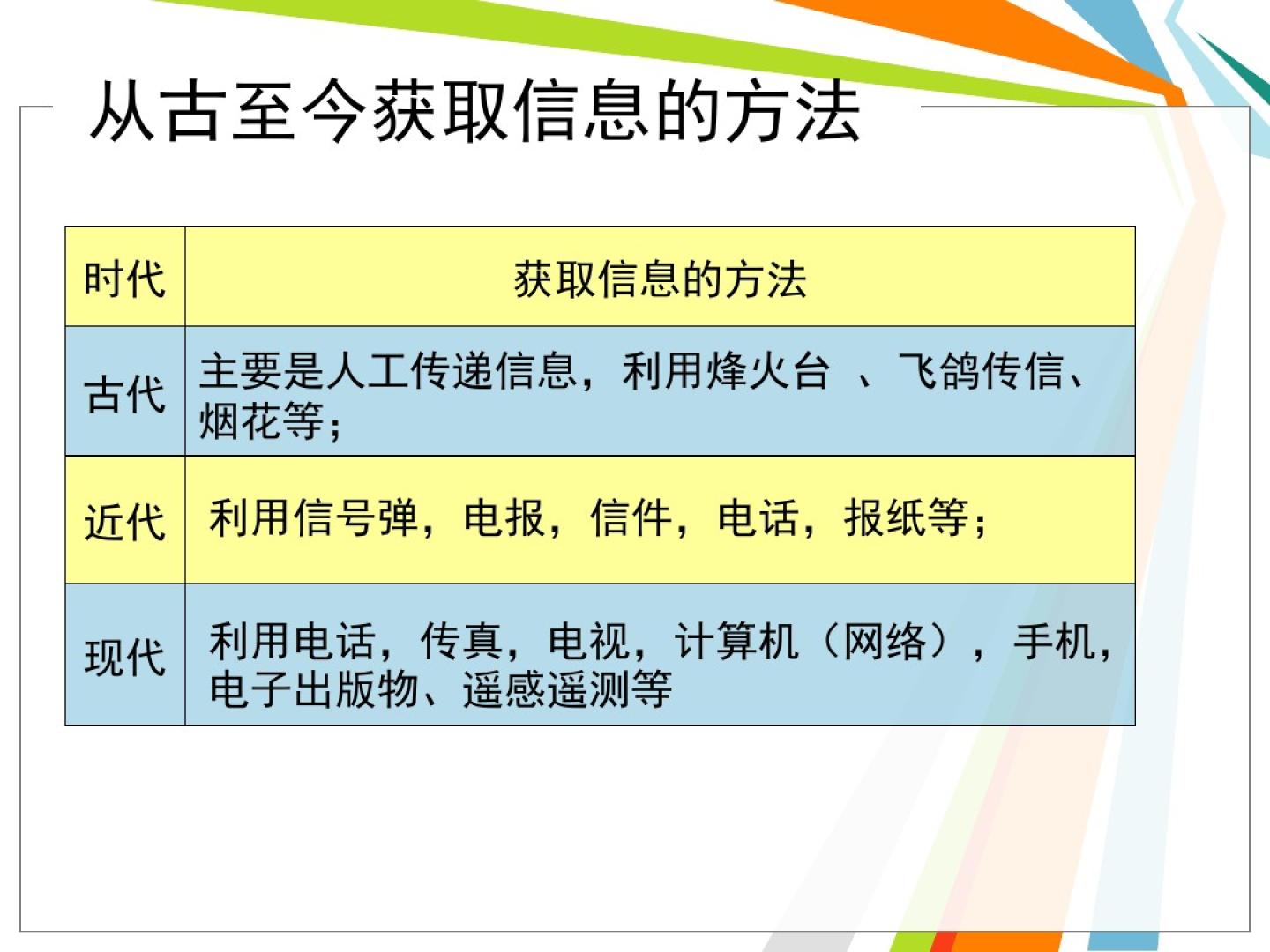 从古至今获取信息的方法

| 时代 | 获取信息的方法 |
|---|---|
| 古代 | 主要是人工传递信息，利用烽火台 、飞鸽传信、烟花等； |
| 近代 | 利用信号弹，电报，信件，电话，报纸等； |
| 现代 | 利用电话，传真，电视，计算机（网络），手机，电子出版物、遥感遥测等 |